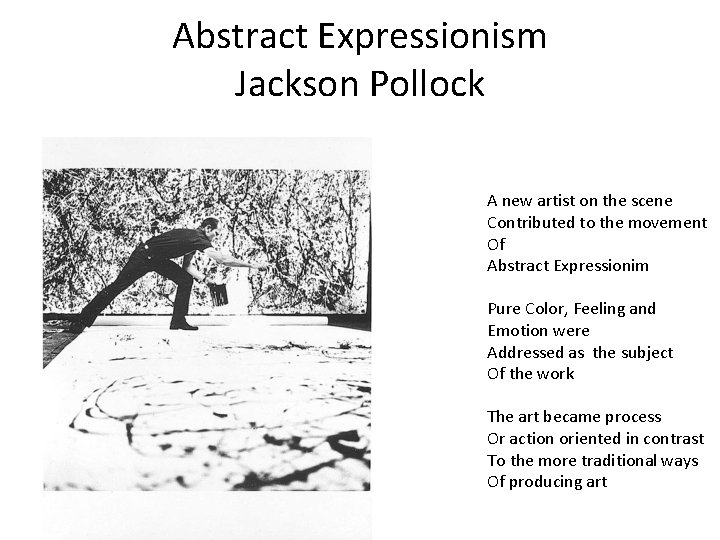 Abstract Expressionism
Jackson Pollock

A new artist on the scene
Contributed to the movement
Of
Abstract Expressionim

Pure Color, Feeling and
Emotion were
Addressed as the subject
Of the work

The art became process
Or action oriented in contrast
To the more traditional ways
Of producing art